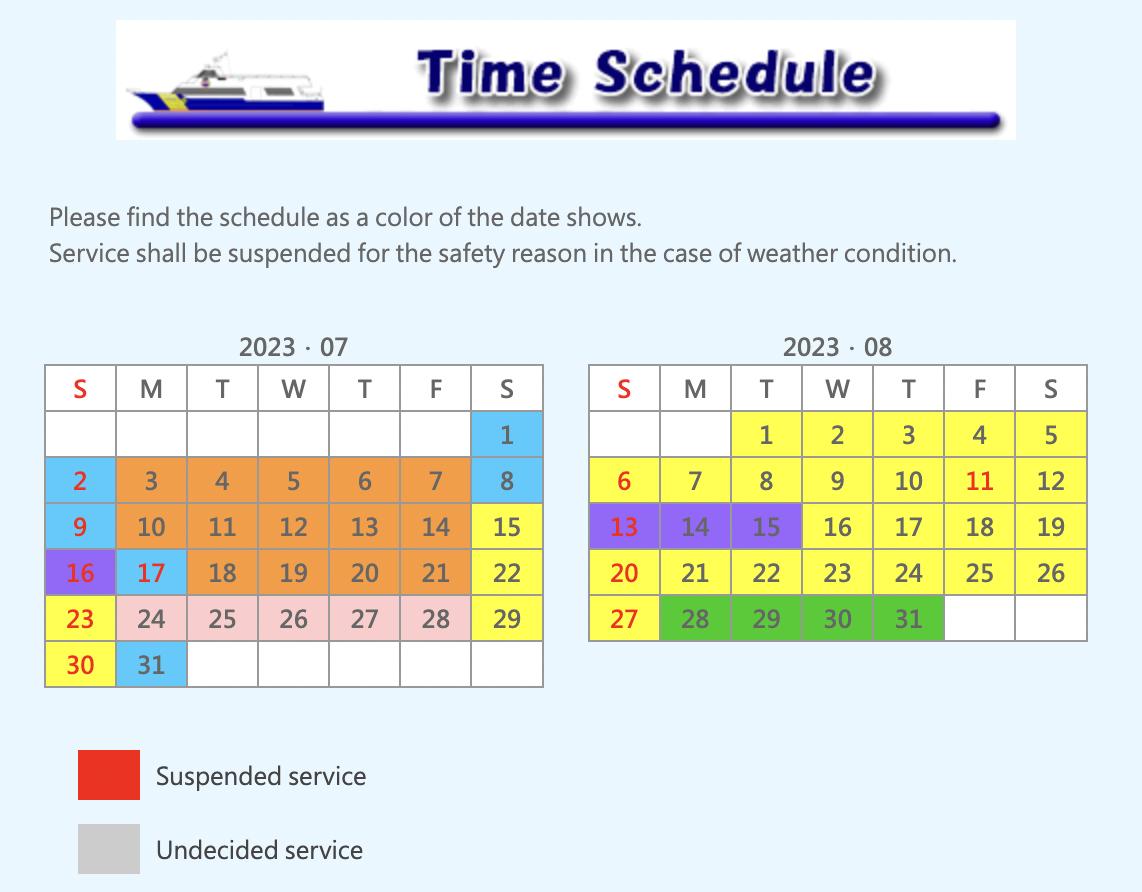 Time Schedule

Please find the schedule as a color of the date shows.
Service shall be suspended for the safety reason in the case of weather condition.

2023 · 07

| S | M | T | W | T | F | S |
|---|---|---|---|---|---|---|
| | | | | | | 1 |
| 2 | 3 | 4 | 5 | 6 | 7 | 8 |
| 9 | 10 | 11 | 12 | 13 | 14 | 15 |
| 16 | 17 | 18 | 19 | 20 | 21 | 22 |
| 23 | 24 | 25 | 26 | 27 | 28 | 29 |
| 30 | 31 | | | | | |

2023 · 08

| S | M | T | W | T | F | S |
|---|---|---|---|---|---|---|
| | | 1 | 2 | 3 | 4 | 5 |
| 6 | 7 | 8 | 9 | 10 | 11 | 12 |
| 13 | 14 | 15 | 16 | 17 | 18 | 19 |
| 20 | 21 | 22 | 23 | 24 | 25 | 26 |
| 27 | 28 | 29 | 30 | 31 | | |

Suspended service

Undecided service